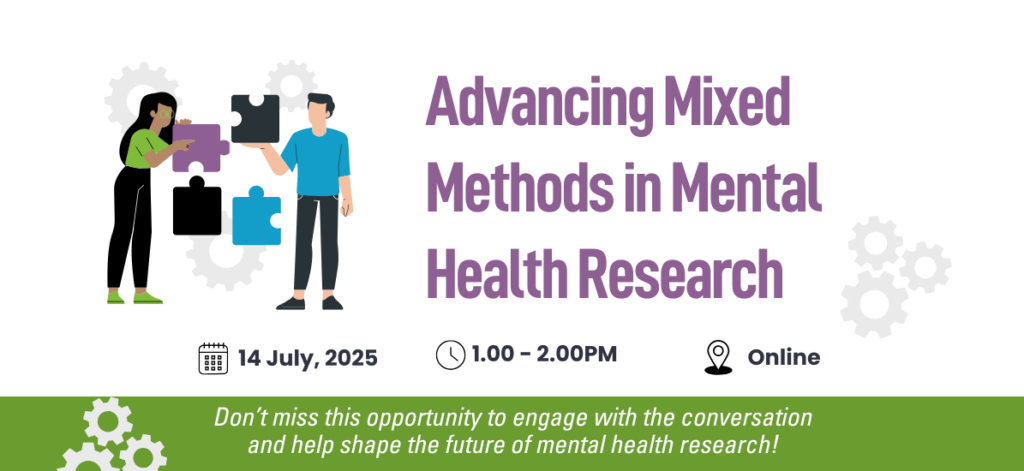 Advancing Mixed Methods in Mental Health Research

14 July, 2025

1.00 - 2.00PM

Online

Don't miss this opportunity to engage with the conversation and help shape the future of mental health research!